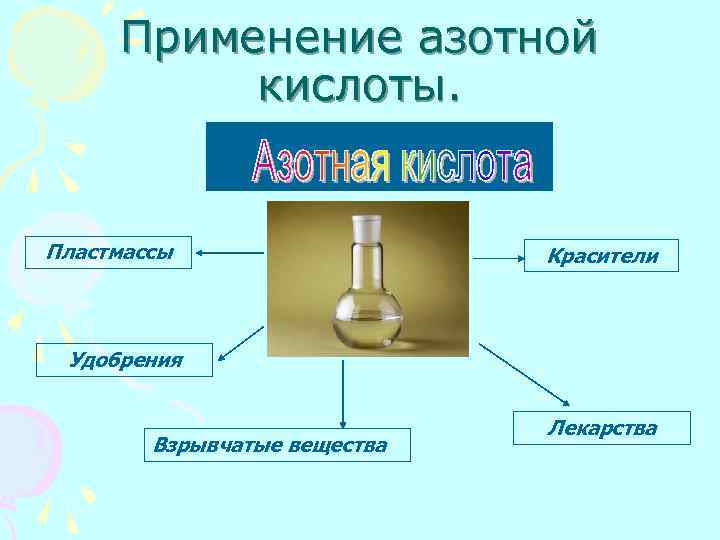 Применение азотной кислоты.

Азотная кислота

Пластмассы

Красители

Удобрения

Взрывчатые вещества

Лекарства